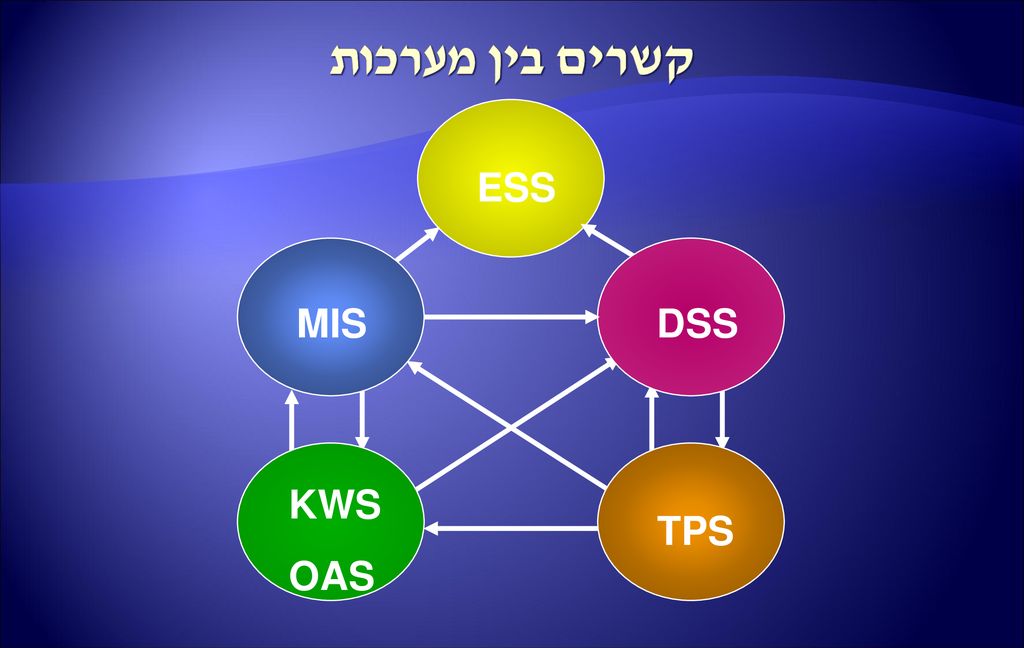 קשרים בין מערכות

ESS

MIS

DSS

KWS
OAS

TPS